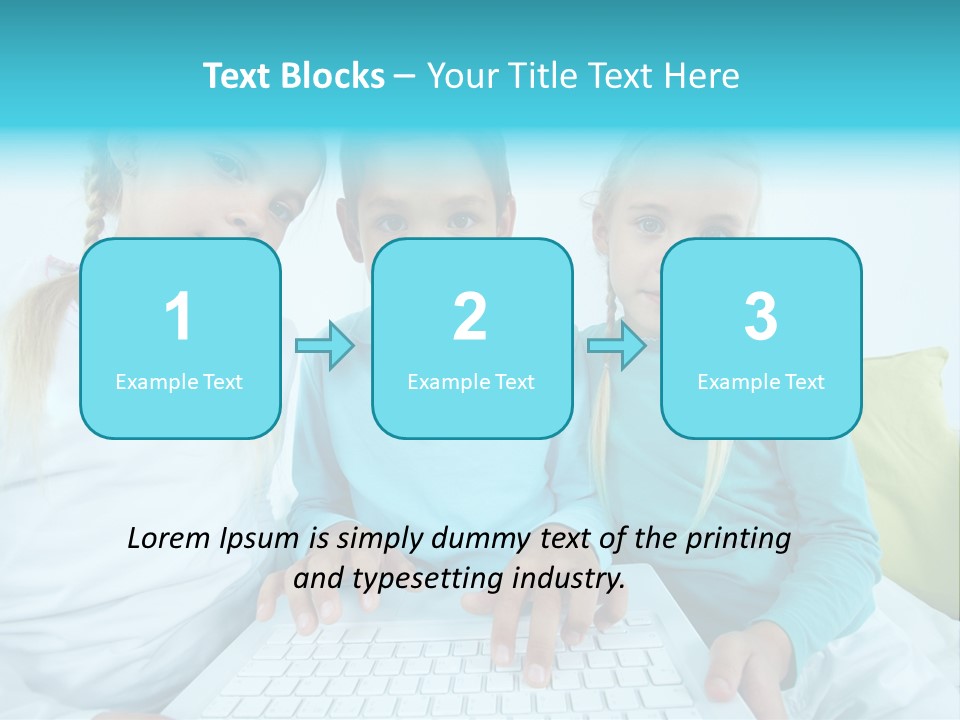 Text Blocks – Your Title Text Here

1
Example Text

2
Example Text

3
Example Text

Lorem Ipsum is simply dummy text of the printing and typesetting industry.